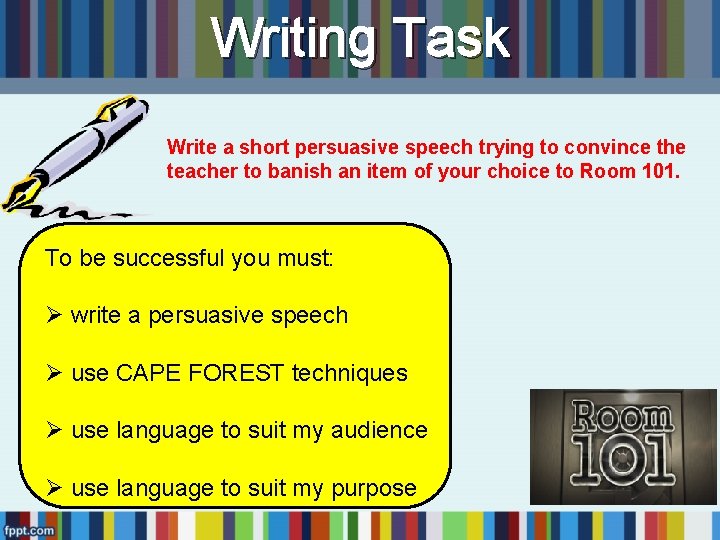 Writing Task

Write a short persuasive speech trying to convince the teacher to banish an item of your choice to Room 101.

To be successful you must:

➢ write a persuasive speech

➢ use CAPE FOREST techniques

➢ use language to suit my audience

➢ use language to suit my purpose

Room 101

fppt.com